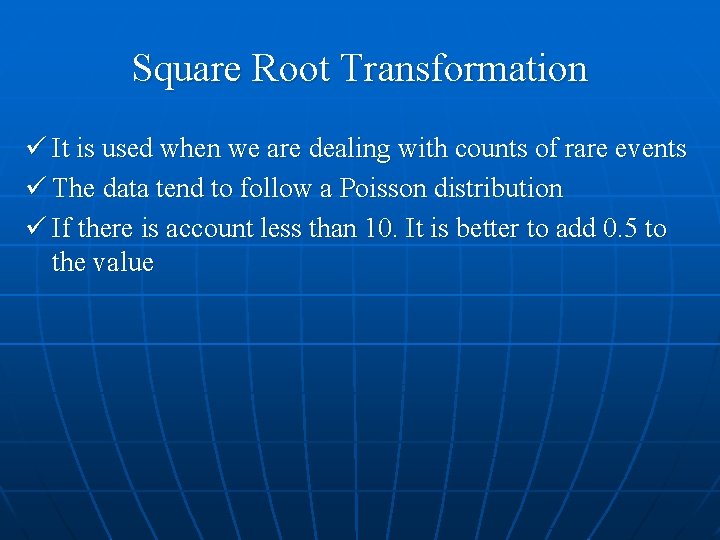 Square Root Transformation

✓ It is used when we are dealing with counts of rare events

✓ The data tend to follow a Poisson distribution

✓ If there is account less than 10. It is better to add 0.5 to the value